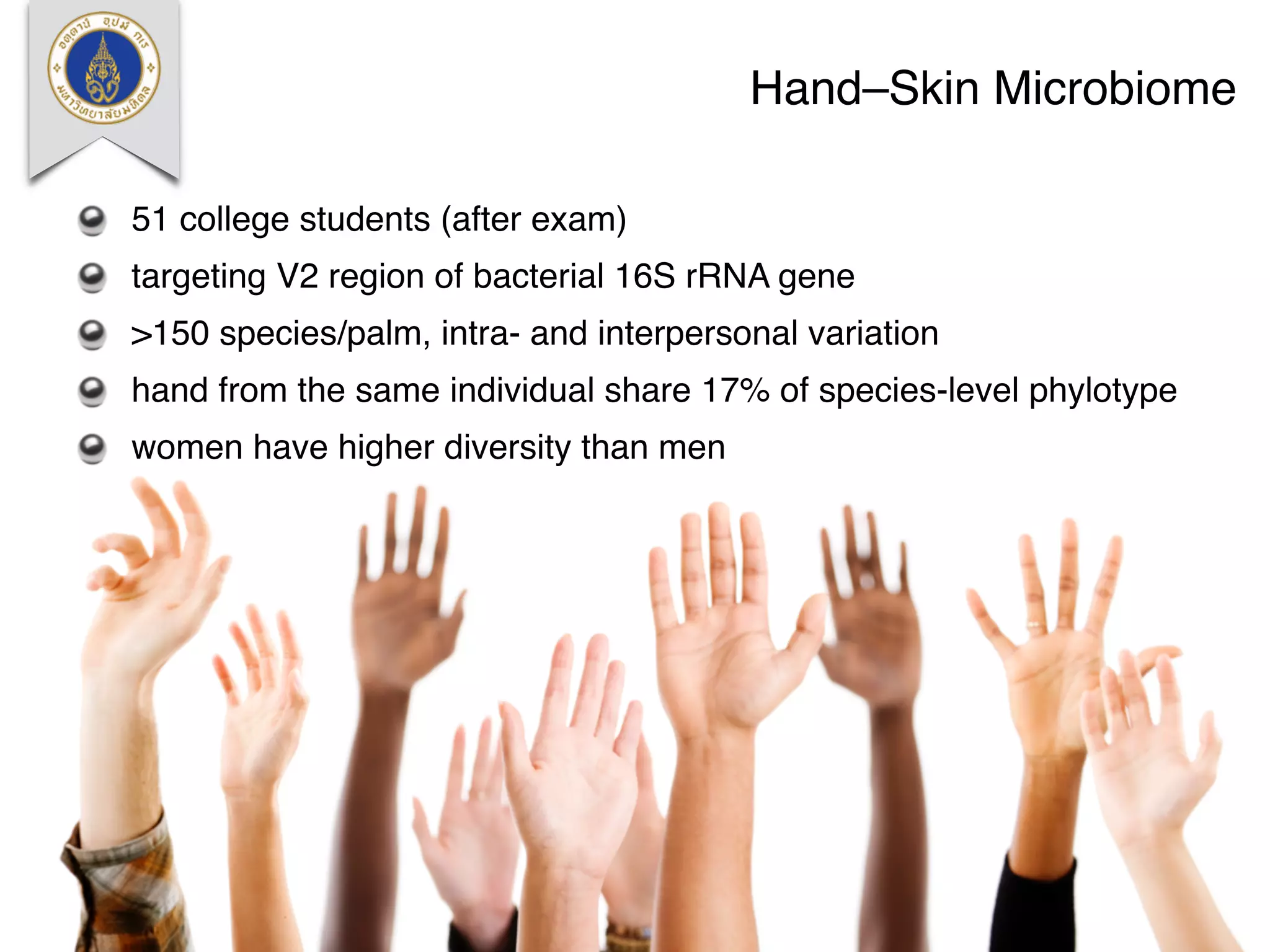 อตฺตานํ อุปมํ กเร
มหาวิทยาลัยมหิดล

Hand–Skin Microbiome

51 college students (after exam)

targeting V2 region of bacterial 16S rRNA gene

>150 species/palm, intra- and interpersonal variation

hand from the same individual share 17% of species-level phylotype

women have higher diversity than men